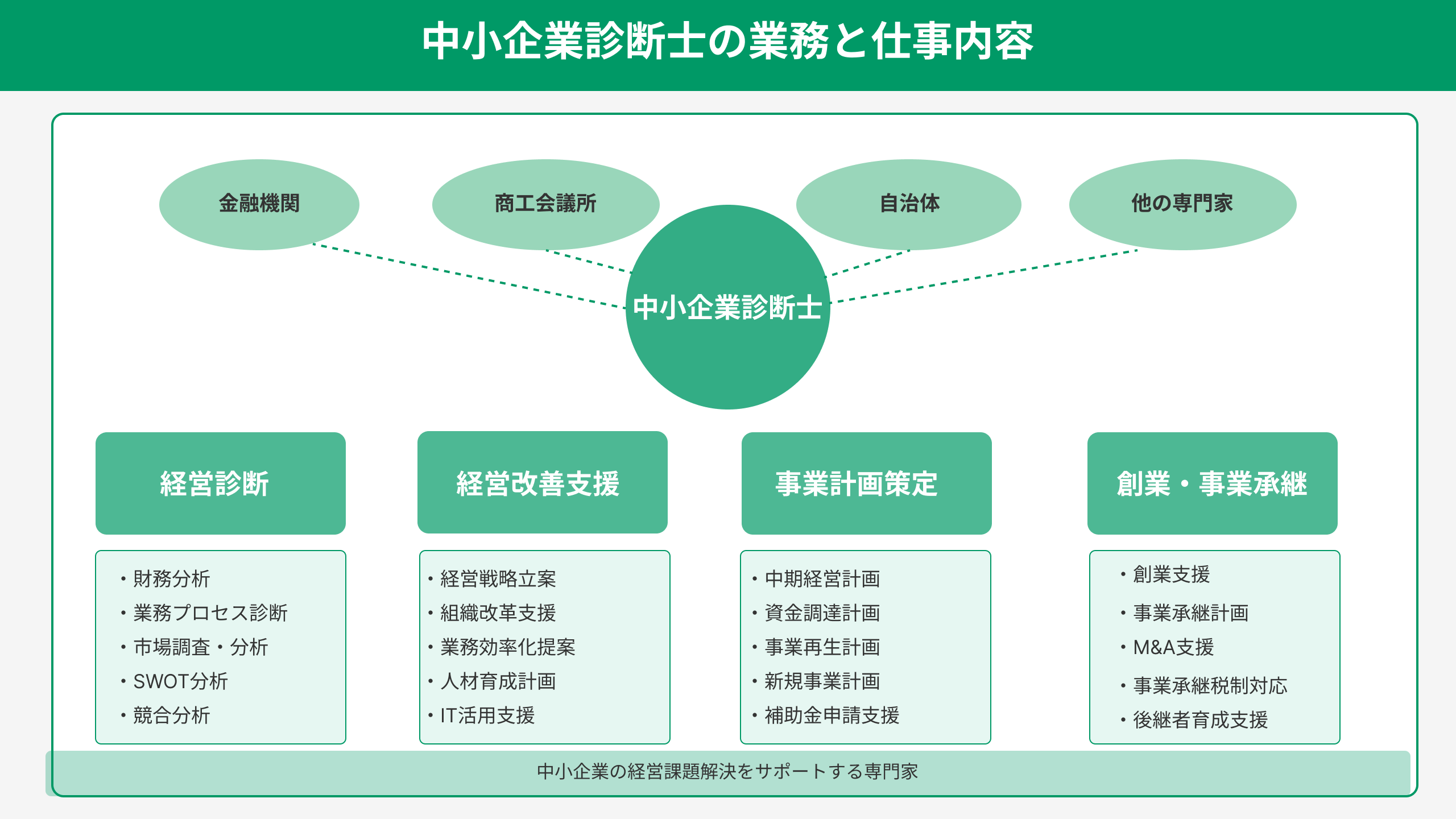 中小企業診断士の業務と仕事内容

金融機関

商工会議所

自治体

他の専門家

中小企業診断士

経営診断

・財務分析
・業務プロセス診断
・市場調査・分析
・SWOT分析
・競合分析

経営改善支援

・経営戦略立案
・組織改革支援
・業務効率化提案
・人材育成計画
・IT活用支援

事業計画策定

・中期経営計画
・資金調達計画
・事業再生計画
・新規事業計画
・補助金申請支援

創業・事業承継

・創業支援
・事業承継計画
・M&A支援
・事業承継税制対応
・後継者育成支援

中小企業の経営課題解決をサポートする専門家